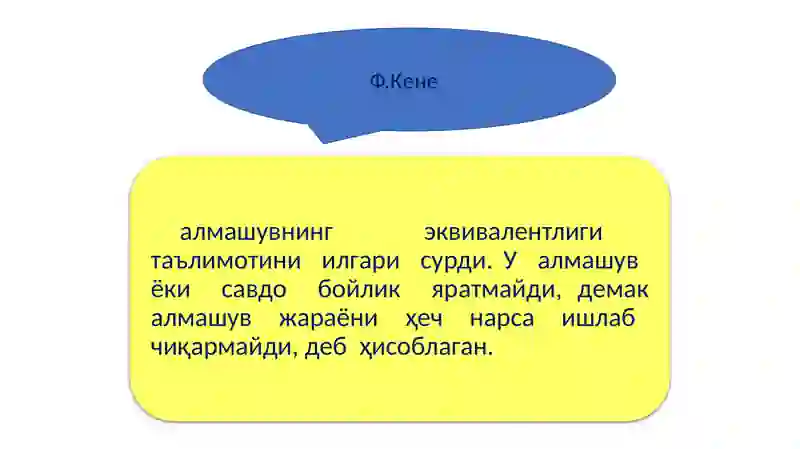 Ф.Кене

алмашувнинг эквивалентлиги таълимотини илгари сурди. У алмашув ёки савдо бойлик яратмайди, демак алмашув жараёни ҳеч нарса ишлаб чиқармайди, деб ҳисоблаган.